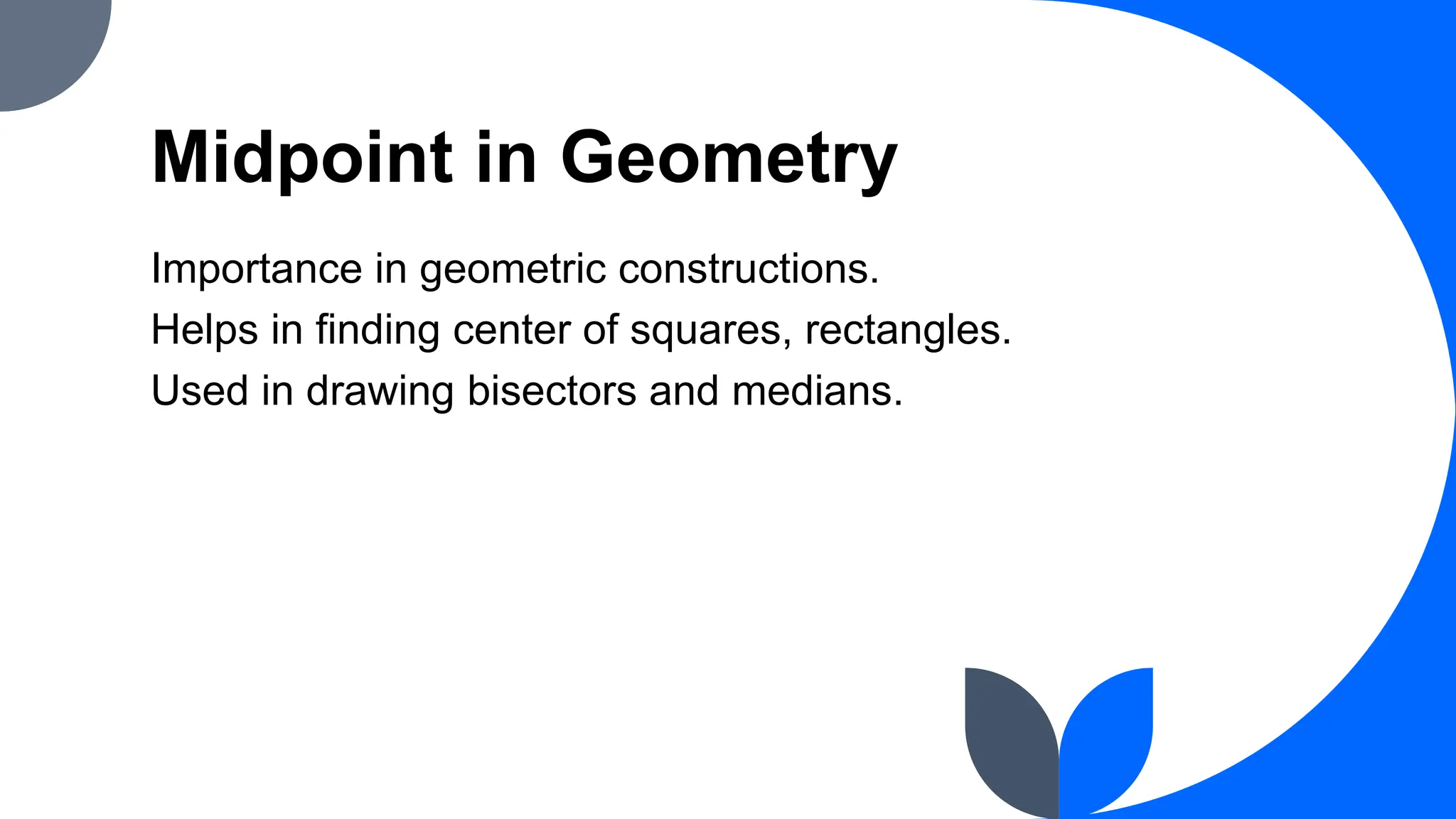 Midpoint in Geometry

Importance in geometric constructions.
Helps in finding center of squares, rectangles.
Used in drawing bisectors and medians.